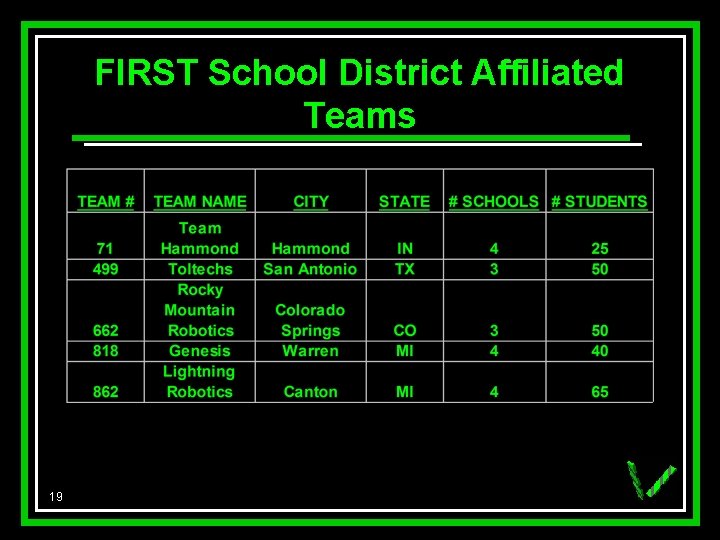 FIRST School District Affiliated Teams

| TEAM # | TEAM NAME | CITY | STATE | # SCHOOLS | # STUDENTS |
|---|---|---|---|---|---|
| 71 | Team Hammond | Hammond | IN | 4 | 25 |
| 499 | Toltechs | San Antonio | TX | 3 | 50 |
| 662 | Rocky Mountain Robotics | Colorado Springs | CO | 3 | 50 |
| 818 | Genesis | Warren | MI | 4 | 40 |
| 862 | Lightning Robotics | Canton | MI | 4 | 65 |

19